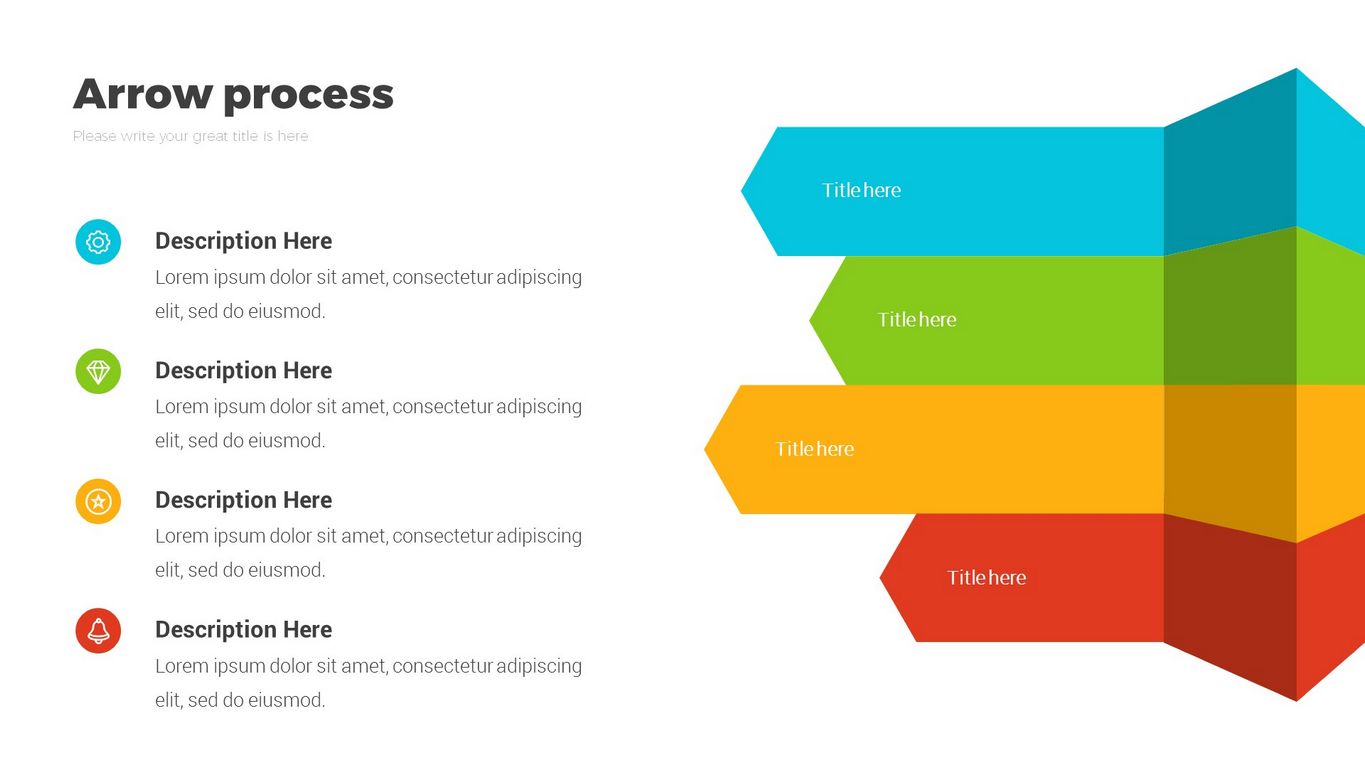 Arrow process

Please write your great title is here

Description Here
Lorem ipsum dolor sit amet, consectetur adipiscing elit, sed do eiusmod.

Description Here
Lorem ipsum dolor sit amet, consectetur adipiscing elit, sed do eiusmod.

Description Here
Lorem ipsum dolor sit amet, consectetur adipiscing elit, sed do eiusmod.

Description Here
Lorem ipsum dolor sit amet, consectetur adipiscing elit, sed do eiusmod.

Title here

Title here

Title here

Title here